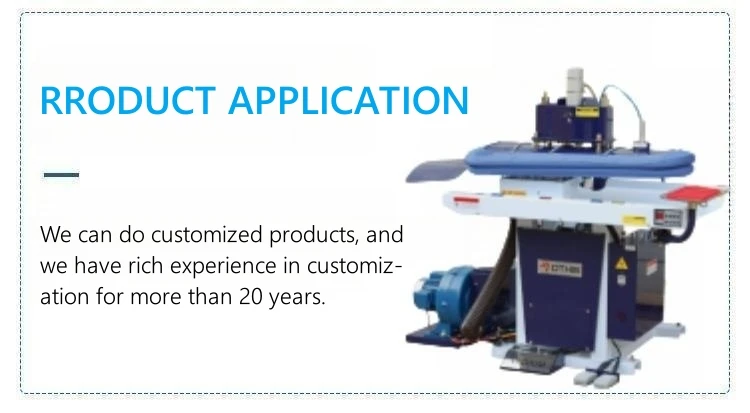 RRODUCT APPLICATION

We can do customized products, and we have rich experience in customization for more than 20 years.